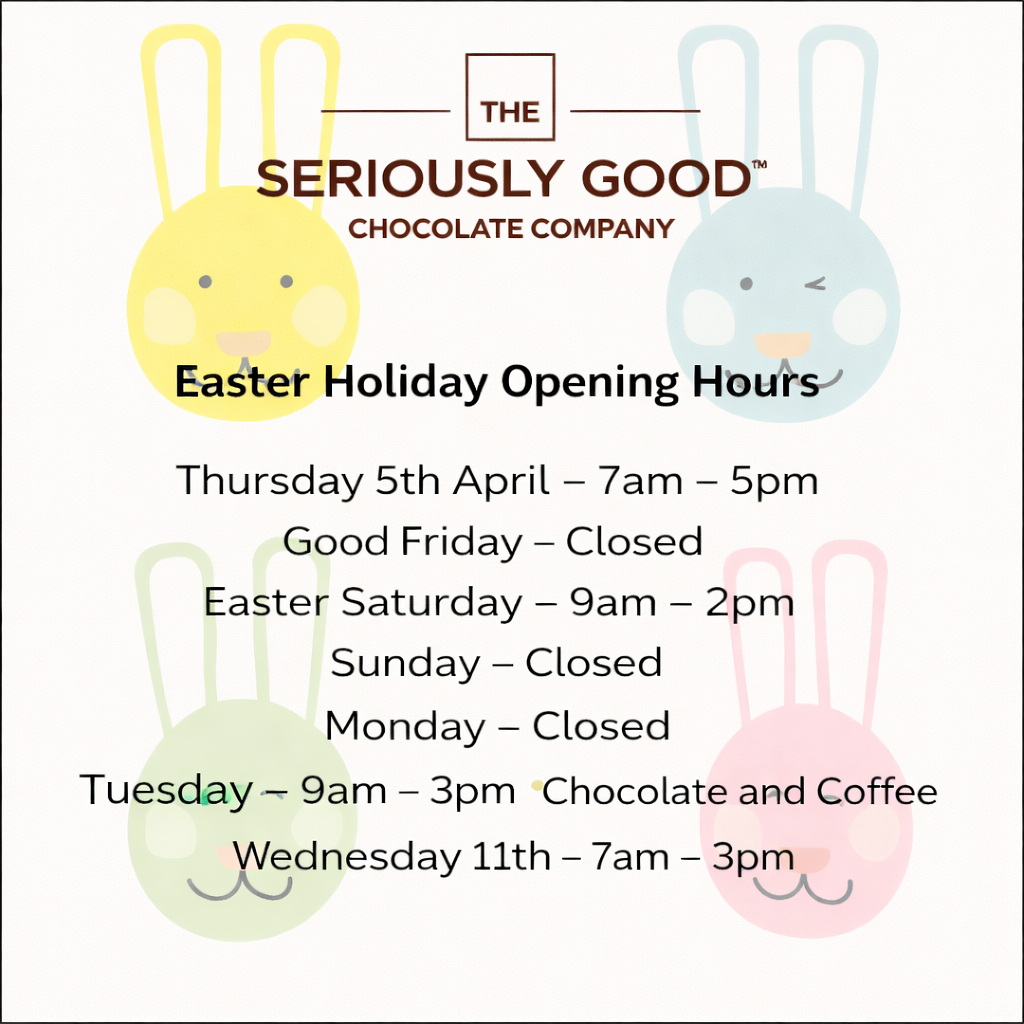 THE
SERIOUSLY GOOD™
CHOCOLATE COMPANY

Easter Holiday Opening Hours

Thursday 5th April – 7am – 5pm
Good Friday – Closed
Easter Saturday – 9am – 2pm
Sunday – Closed
Monday – Closed
Tuesday – 9am – 3pm Chocolate and Coffee
Wednesday 11th – 7am – 3pm